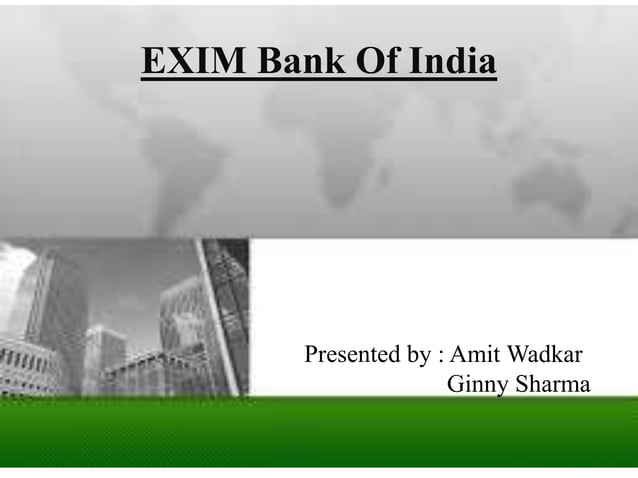 EXIM Bank Of India

Presented by : Amit Wadkar
Ginny Sharma